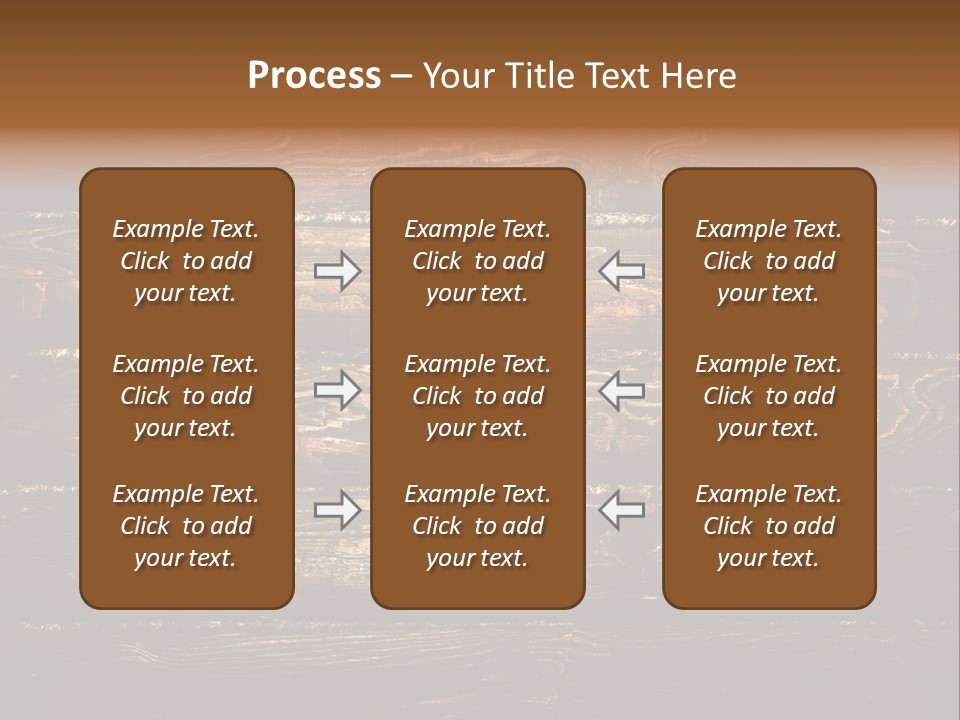 Process – Your Title Text Here

Example Text. Click to add your text.

Example Text. Click to add your text.

Example Text. Click to add your text.

Example Text. Click to add your text.

Example Text. Click to add your text.

Example Text. Click to add your text.

Example Text. Click to add your text.

Example Text. Click to add your text.

Example Text. Click to add your text.